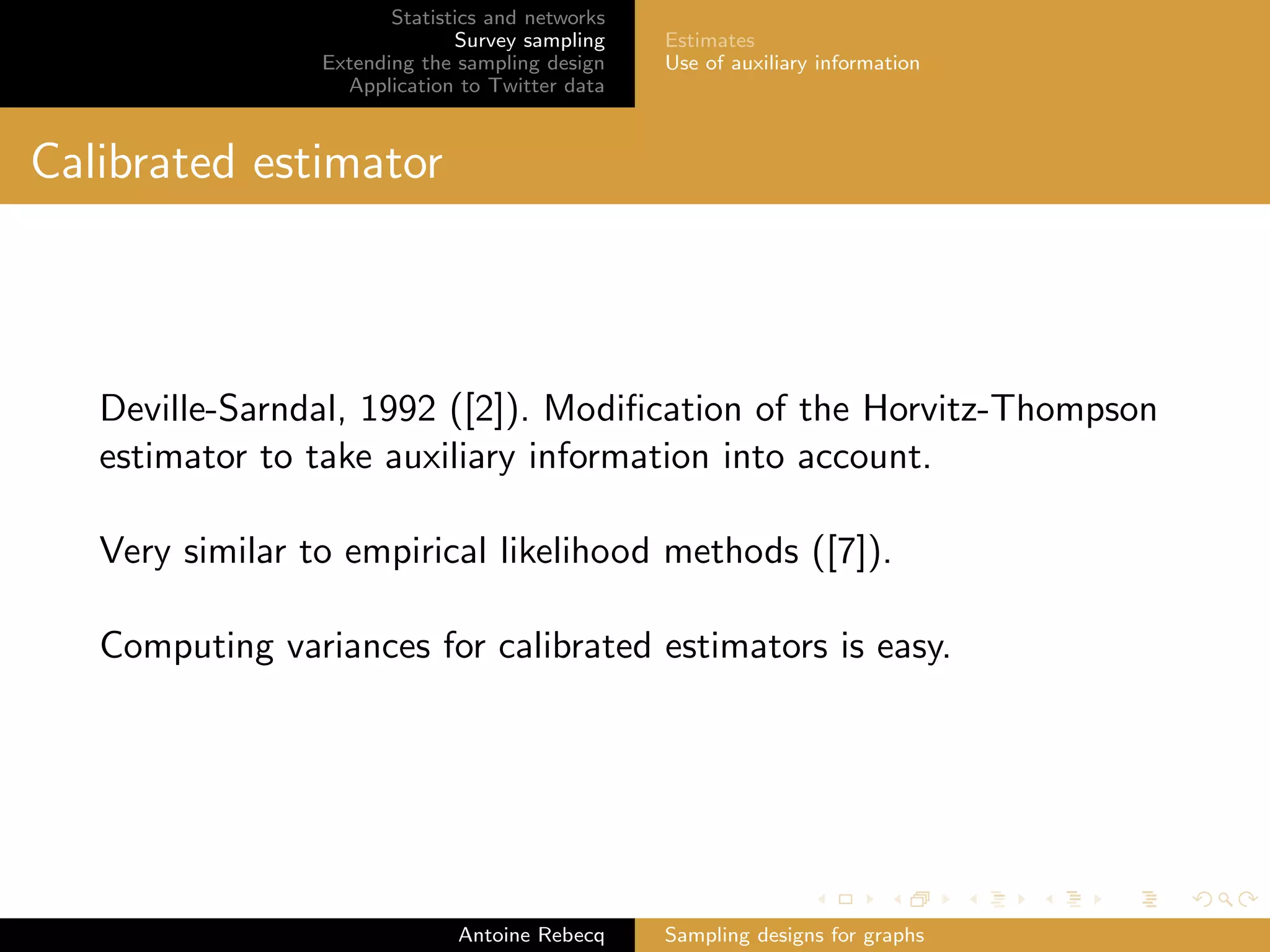 Statistics and networks
Survey sampling
Extending the sampling design
Application to Twitter data

Estimates
Use of auxiliary information

Calibrated estimator

Deville-Sarndal, 1992 ([2]). Modification of the Horvitz-Thompson estimator to take auxiliary information into account.

Very similar to empirical likelihood methods ([7]).

Computing variances for calibrated estimators is easy.

Antoine Rebecq
Sampling designs for graphs